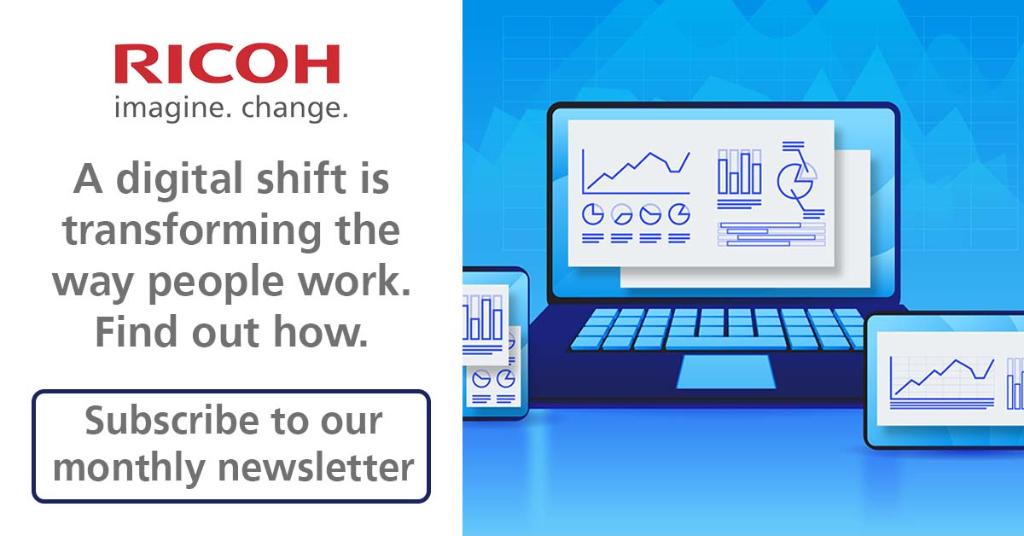 RICOH
imagine. change.

A digital shift is transforming the way people work. Find out how.

Subscribe to our monthly newsletter